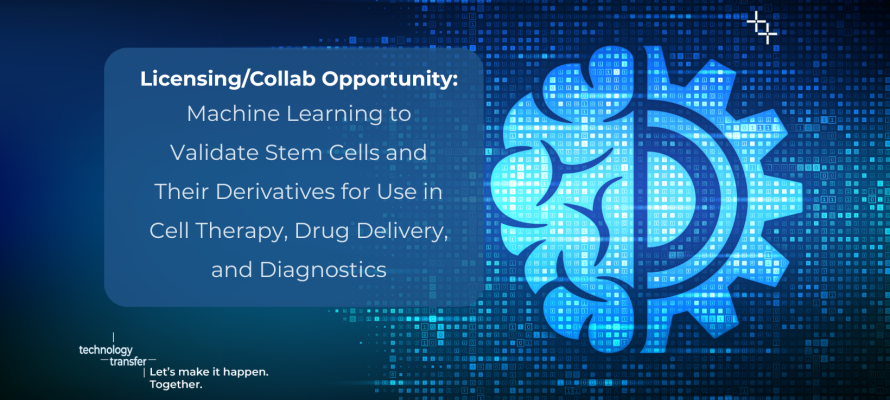 Licensing/Collab Opportunity:
Machine Learning to Validate Stem Cells and Their Derivatives for Use in Cell Therapy, Drug Delivery, and Diagnostics

technology
transfer
Let's make it happen.
Together.